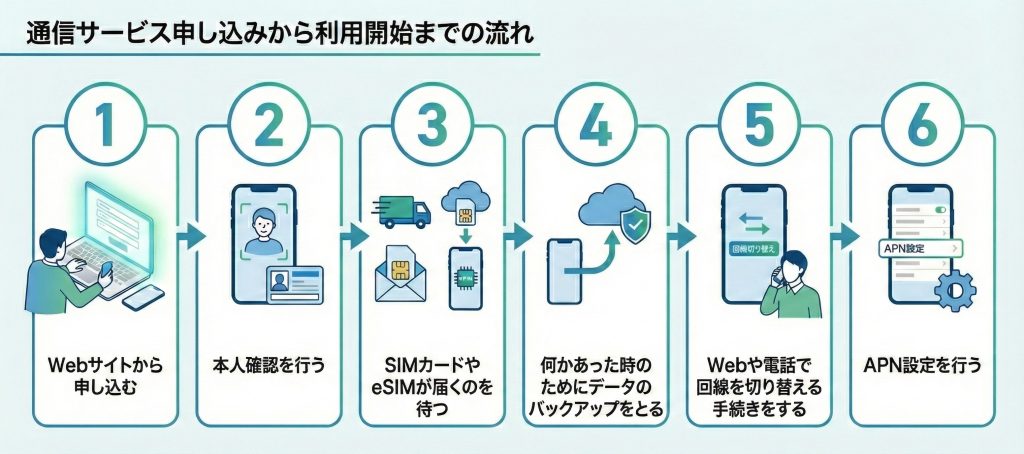 通信サービス申し込みから利用開始までの流れ

1
Webサイトから申し込む

2
本人確認を行う

3
SIMカードやeSIMが届くのを待つ

4
何かあった時のためにデータのバックアップをとる

5
回線切り替え
Webや電話で回線を切り替える手続きをする

6
APN設定
APN設定を行う